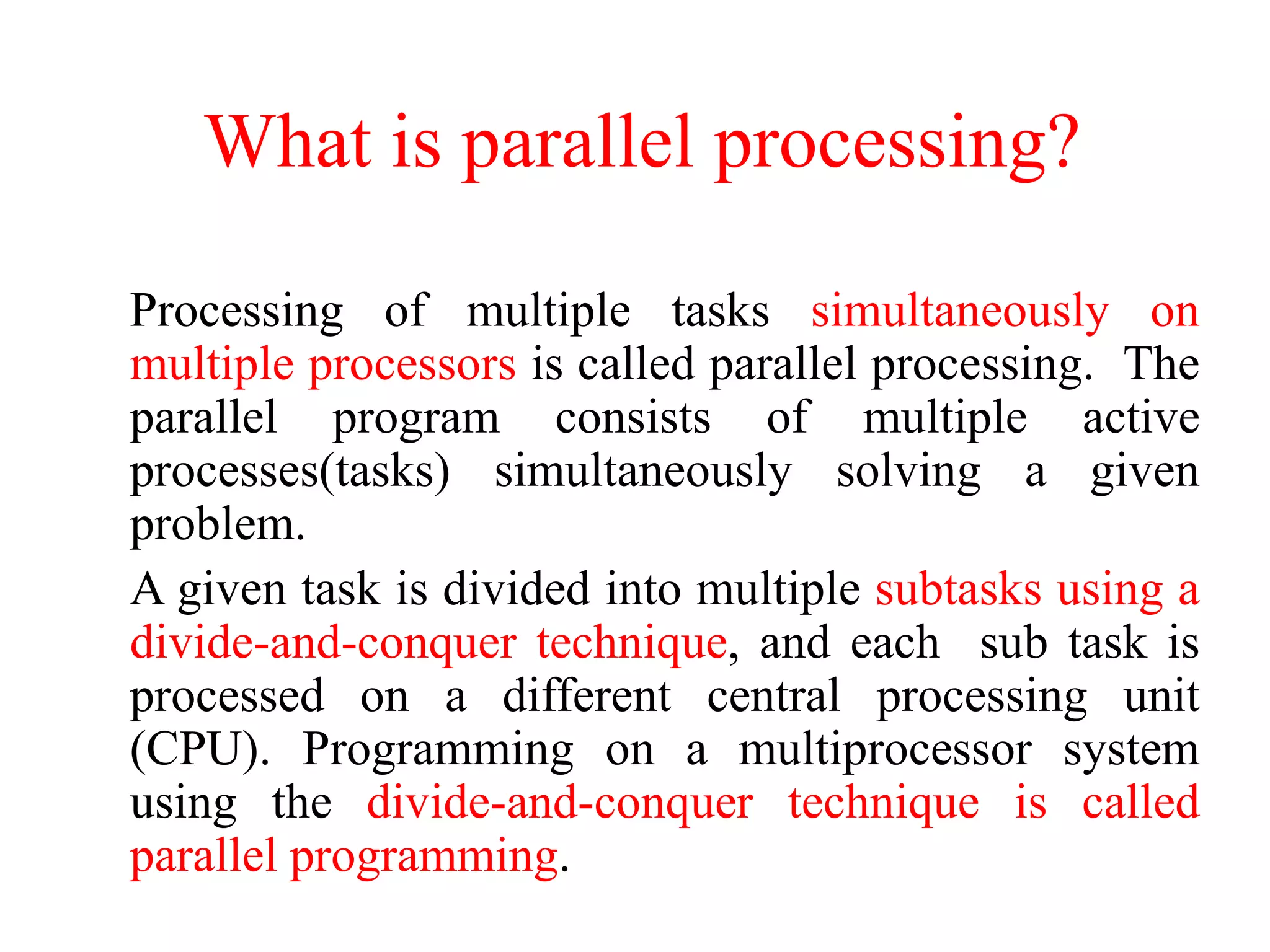 What is parallel processing?

Processing of multiple tasks simultaneously on multiple processors is called parallel processing. The parallel program consists of multiple active processes(tasks) simultaneously solving a given problem.

A given task is divided into multiple subtasks using a divide-and-conquer technique, and each sub task is processed on a different central processing unit (CPU). Programming on a multiprocessor system using the divide-and-conquer technique is called parallel programming.